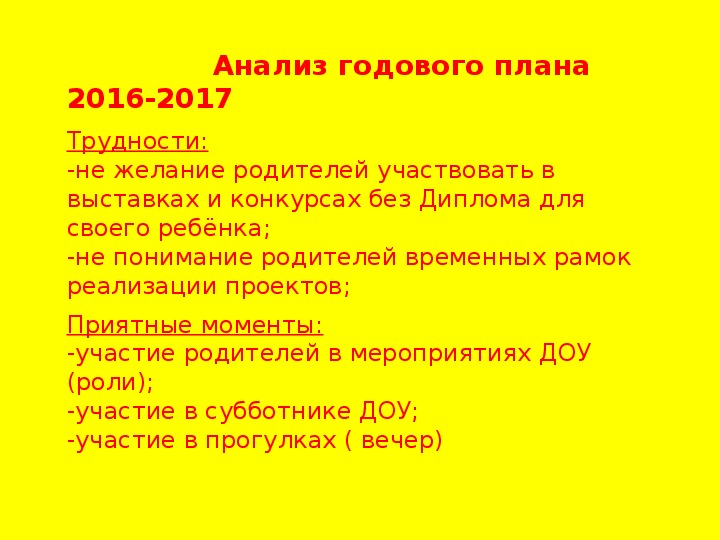 Анализ годового плана 2016-2017

Трудности:
-не желание родителей участвовать в выставках и конкурсах без Диплома для своего ребёнка;
-не понимание родителей временных рамок реализации проектов;

Приятные моменты:
-участие родителей в мероприятиях ДОУ (роли);
-участие в субботнике ДОУ;
-участие в прогулках ( вечер)